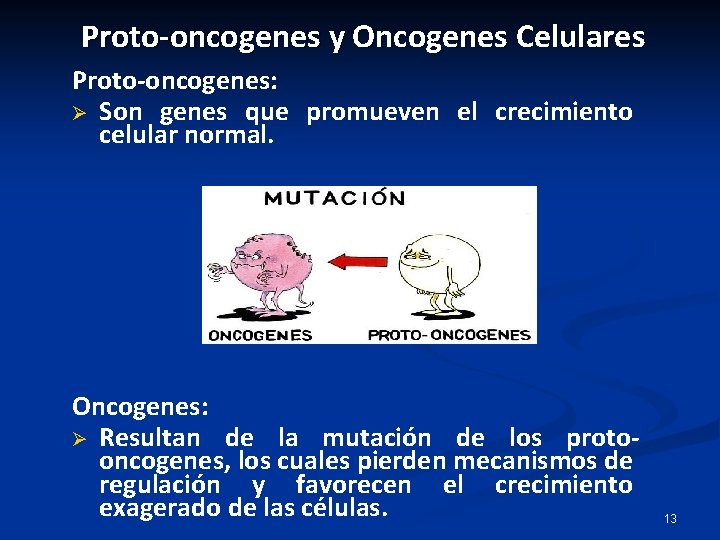 Proto-oncogenes y Oncogenes Celulares

Proto-oncogenes:

➢ Son genes que promueven el crecimiento celular normal.

MUTACIÓN

ONCOGENES

PROTO-ONCOGENES

Oncogenes:

➢ Resultan de la mutación de los proto-oncogenes, los cuales pierden mecanismos de regulación y favorecen el crecimiento exagerado de las células.

13